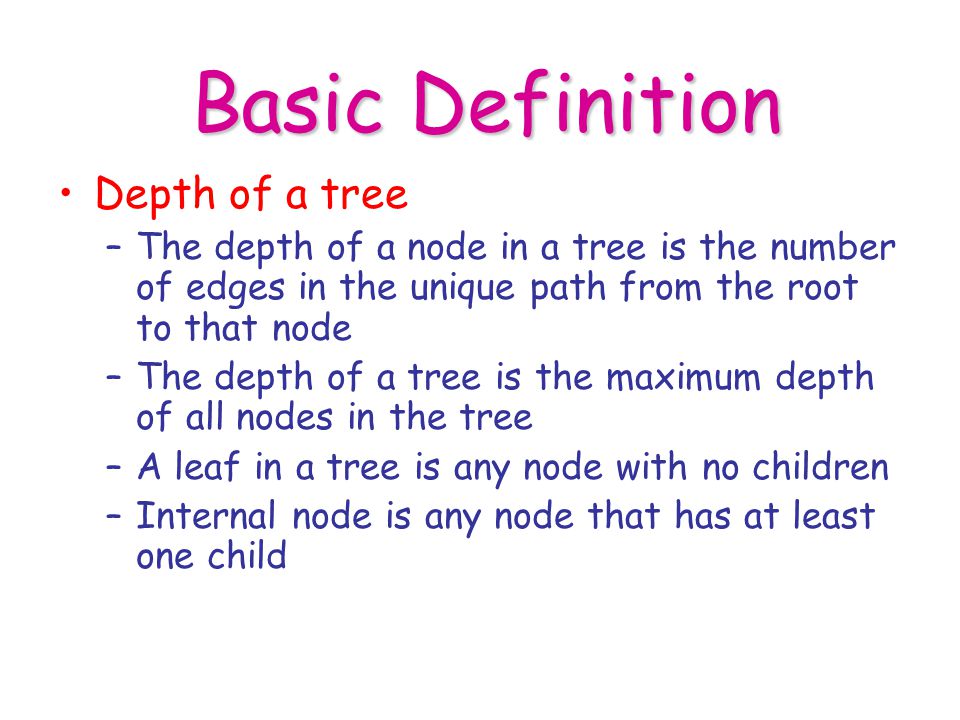 Basic Definition

• Depth of a tree

– The depth of a node in a tree is the number of edges in the unique path from the root to that node

– The depth of a tree is the maximum depth of all nodes in the tree

– A leaf in a tree is any node with no children

– Internal node is any node that has at least one child